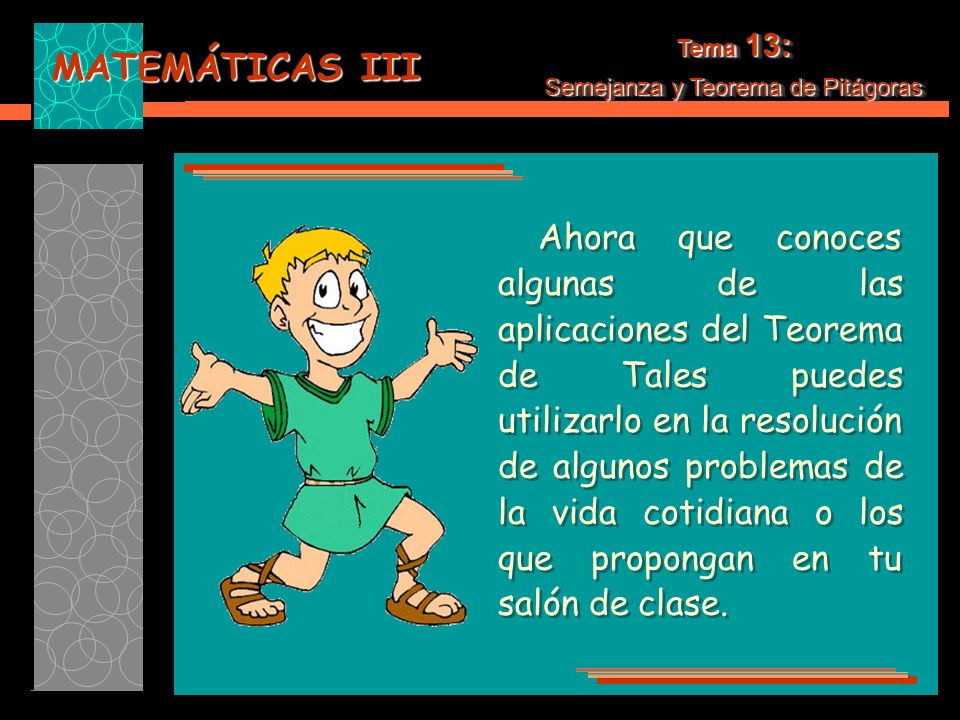 MATEMÁTICAS III

Tema 13:
Semejanza y Teorema de Pitágoras

Ahora que conoces algunas de las aplicaciones del Teorema de Tales puedes utilizarlo en la resolución de algunos problemas de la vida cotidiana o los que propongan en tu salón de clase.